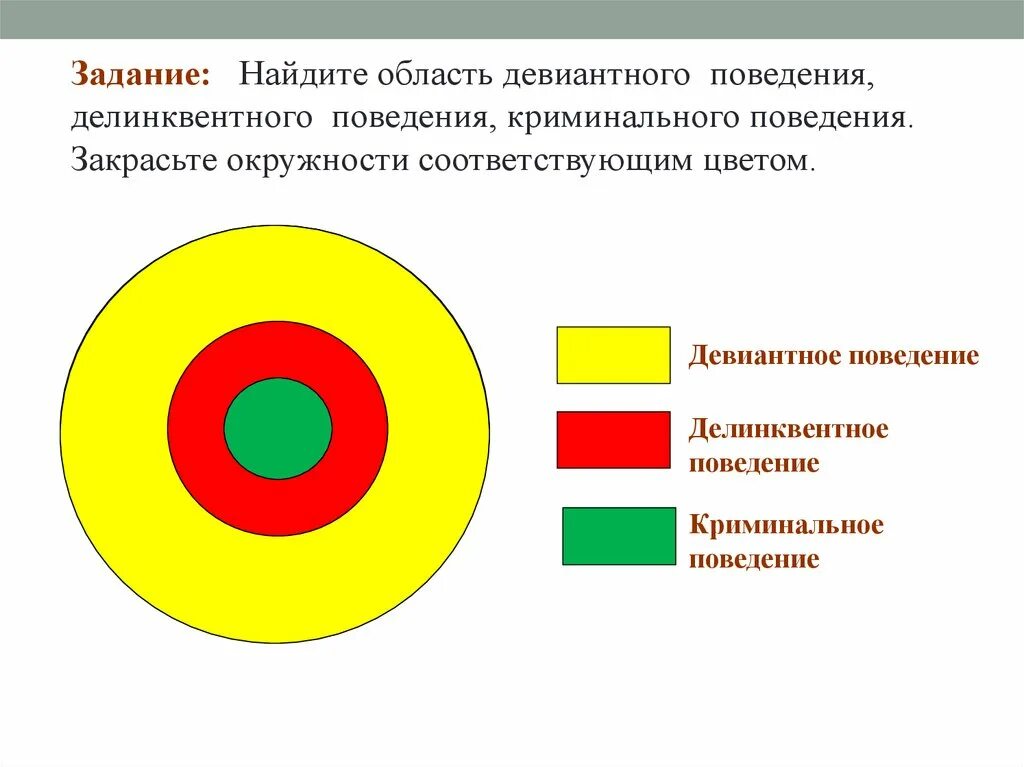 Задание: Найдите область девиантного поведения, делинквентного поведения, криминального поведения. Закрасьте окружности соответствующим цветом.

Девиантное поведение

Делинквентное поведение

Криминальное поведение